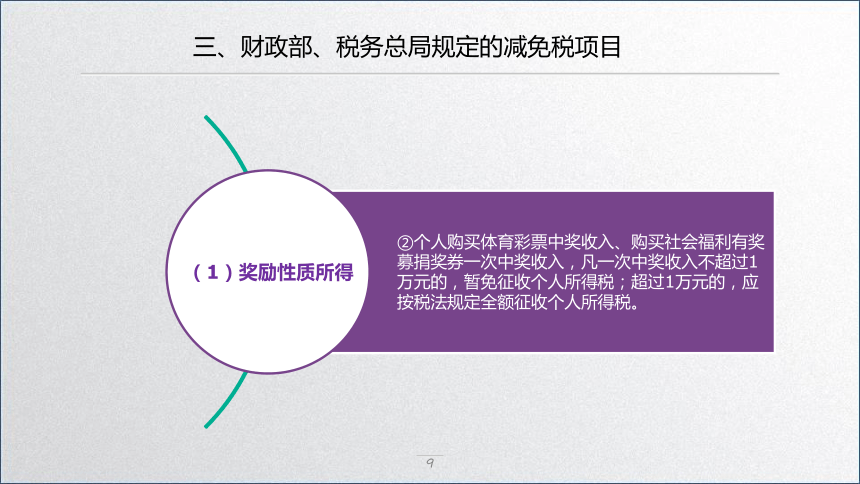 三、财政部、税务总局规定的减免税项目

（1）奖励性质所得

②个人购买体育彩票中奖收入、购买社会福利有奖募捐奖券一次中奖收入，凡一次中奖收入不超过1万元的，暂免征收个人所得税；超过1万元的，应按税法规定全额征收个人所得税。

9